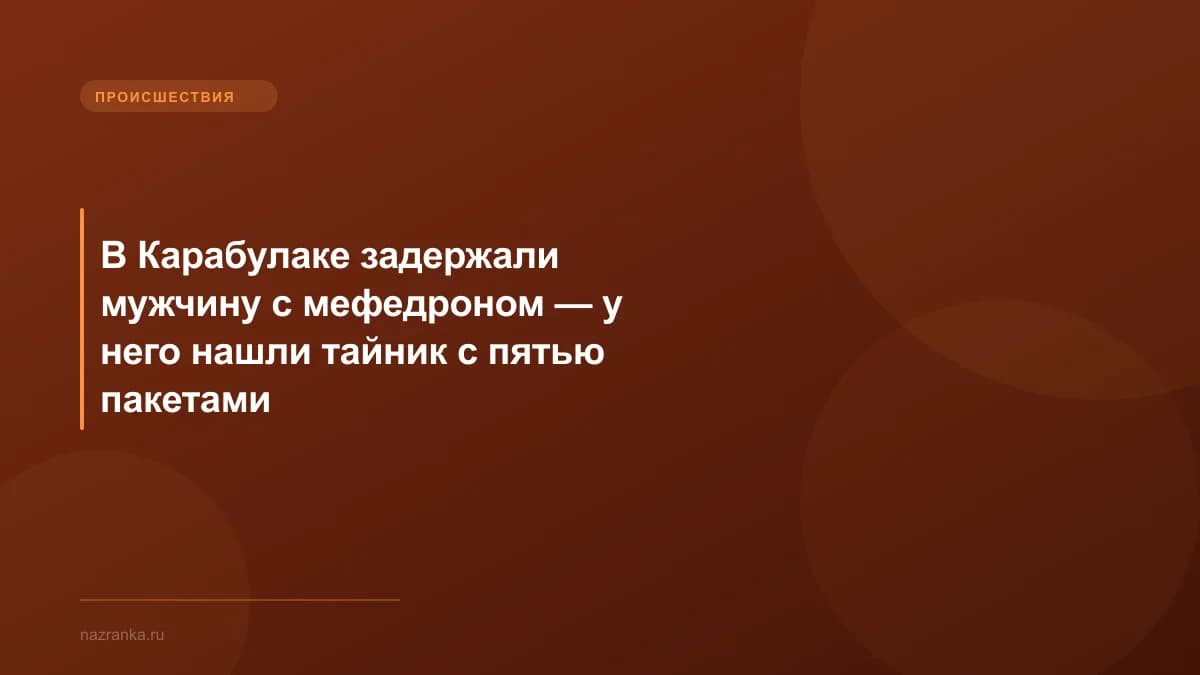 ПРОИСШЕСТВИЯ

В Карабулаке задержали мужчину с мефедроном — у него нашли тайник с пятью пакетами

nazranka.ru